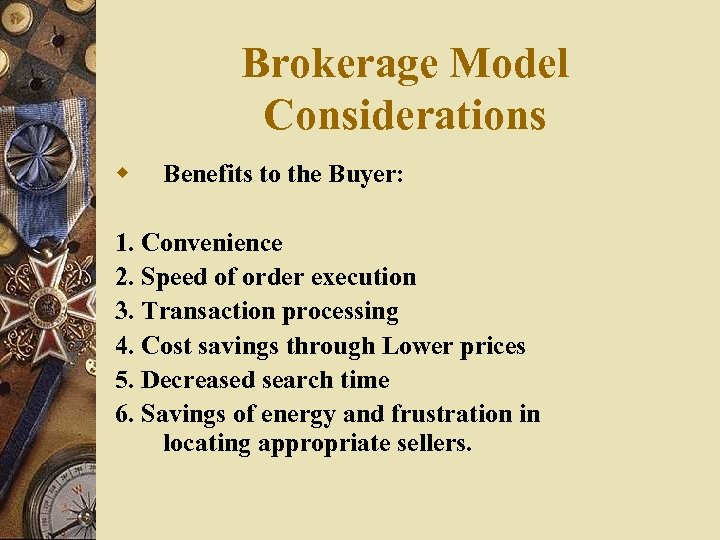 Brokerage Model Considerations

Benefits to the Buyer:

1. Convenience
2. Speed of order execution
3. Transaction processing
4. Cost savings through Lower prices
5. Decreased search time
6. Savings of energy and frustration in locating appropriate sellers.